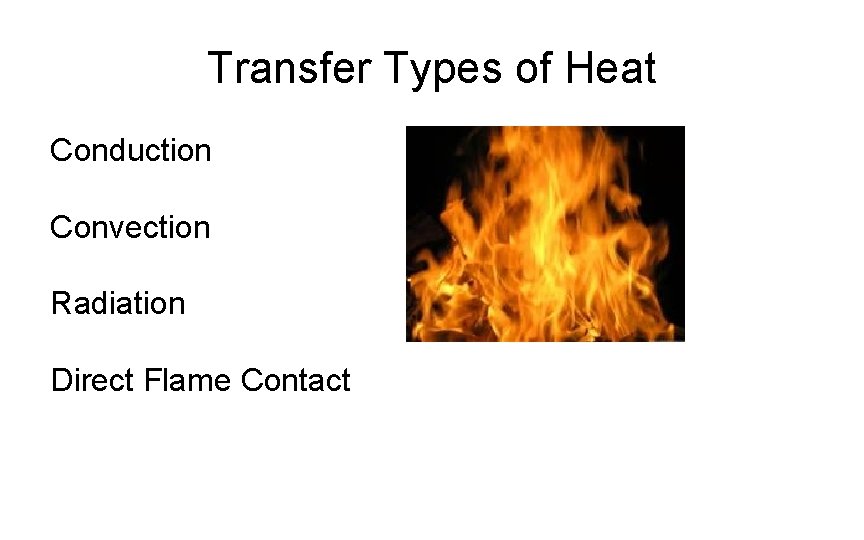 Transfer Types of Heat

Conduction

Convection

Radiation

Direct Flame Contact